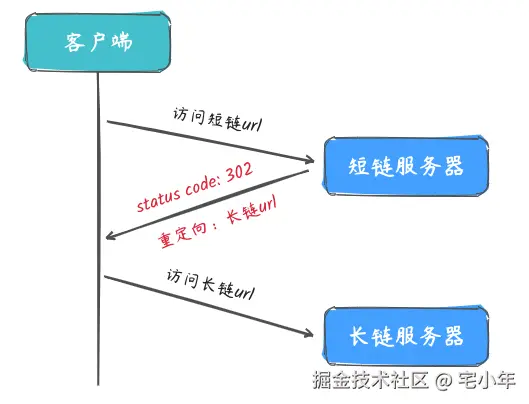 客户端

访问短链url

短链服务器

status code: 302

重定向：长链url

访问长链url

长链服务器

掘金技术社区 @ 宅小年